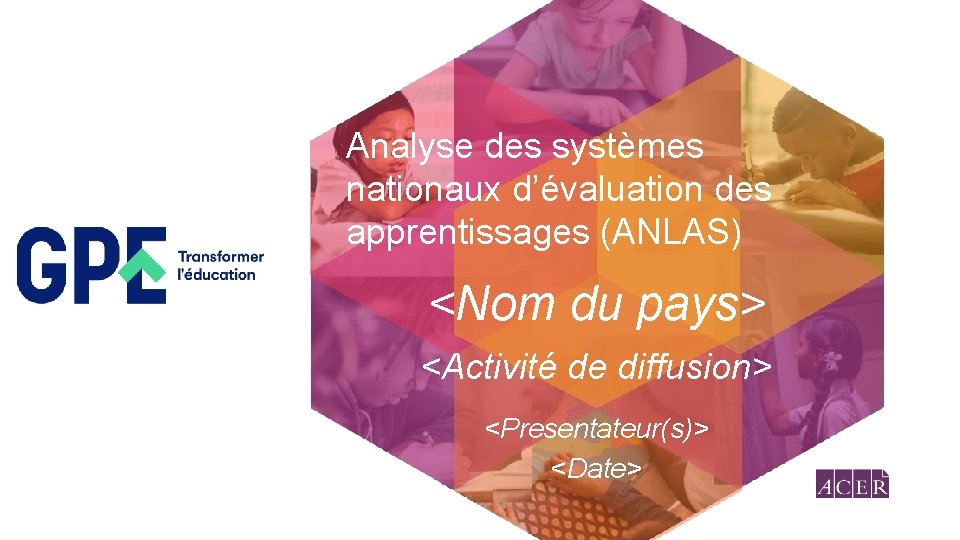 GPE Transformer l'éducation

Analyse des systèmes nationaux d'évaluation des apprentissages (ANLAS)

<Nom du pays>

<Activité de diffusion>

<Presentateur(s)>

<Date>

ACER